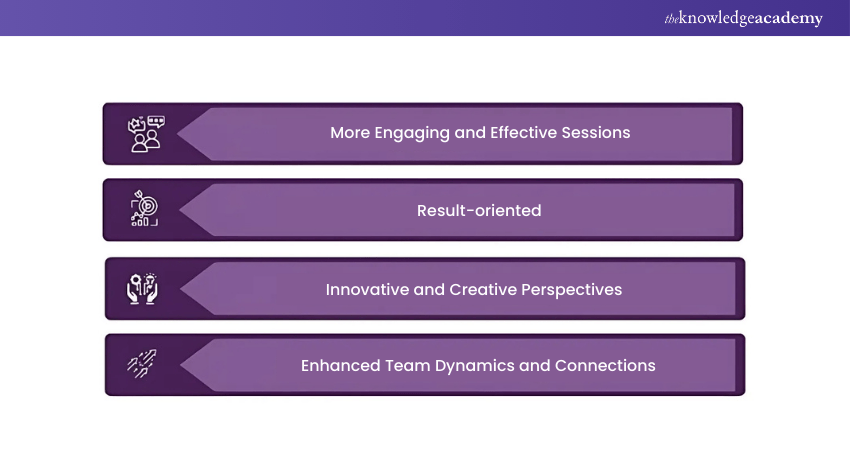 theknowledgeacademy

More Engaging and Effective Sessions

Result-oriented

Innovative and Creative Perspectives

Enhanced Team Dynamics and Connections